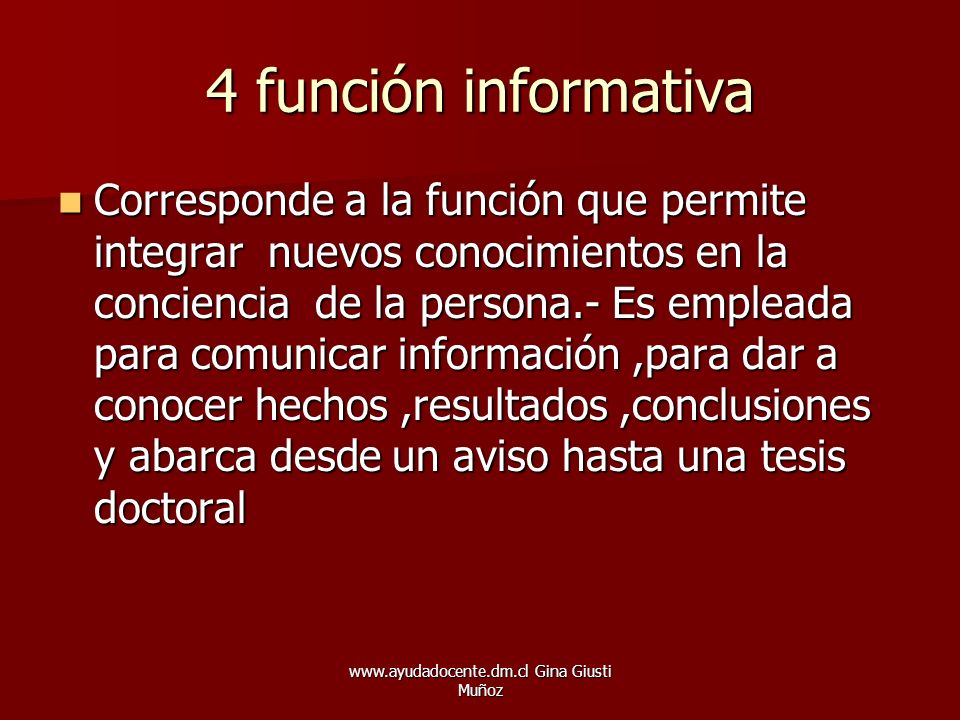 4 función informativa

Corresponde a la función que permite integrar  nuevos conocimientos en la conciencia  de la persona.- Es empleada para comunicar información ,para dar a conocer hechos ,resultados ,conclusiones y abarca desde un aviso hasta una tesis doctoral

www.ayudadocente.dm.cl Gina Giusti Muñoz